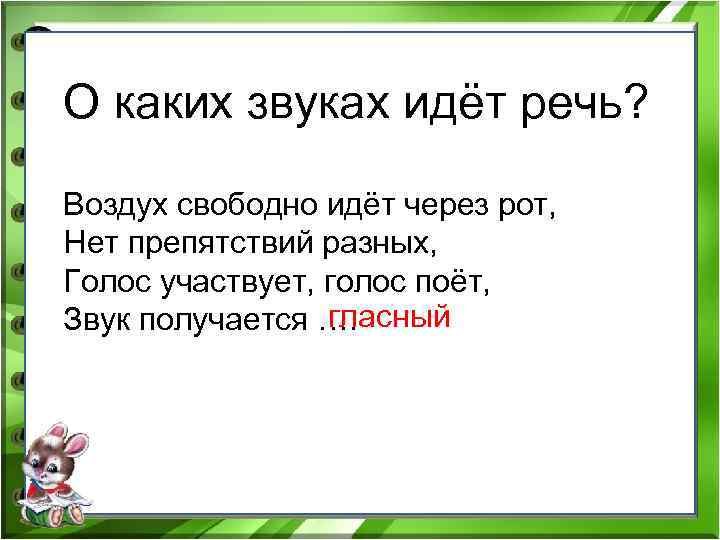 О каких звуках идёт речь?

Воздух свободно идёт через рот,
Нет препятствий разных,
Голос участвует, голос поёт,
Звук получается … гласный